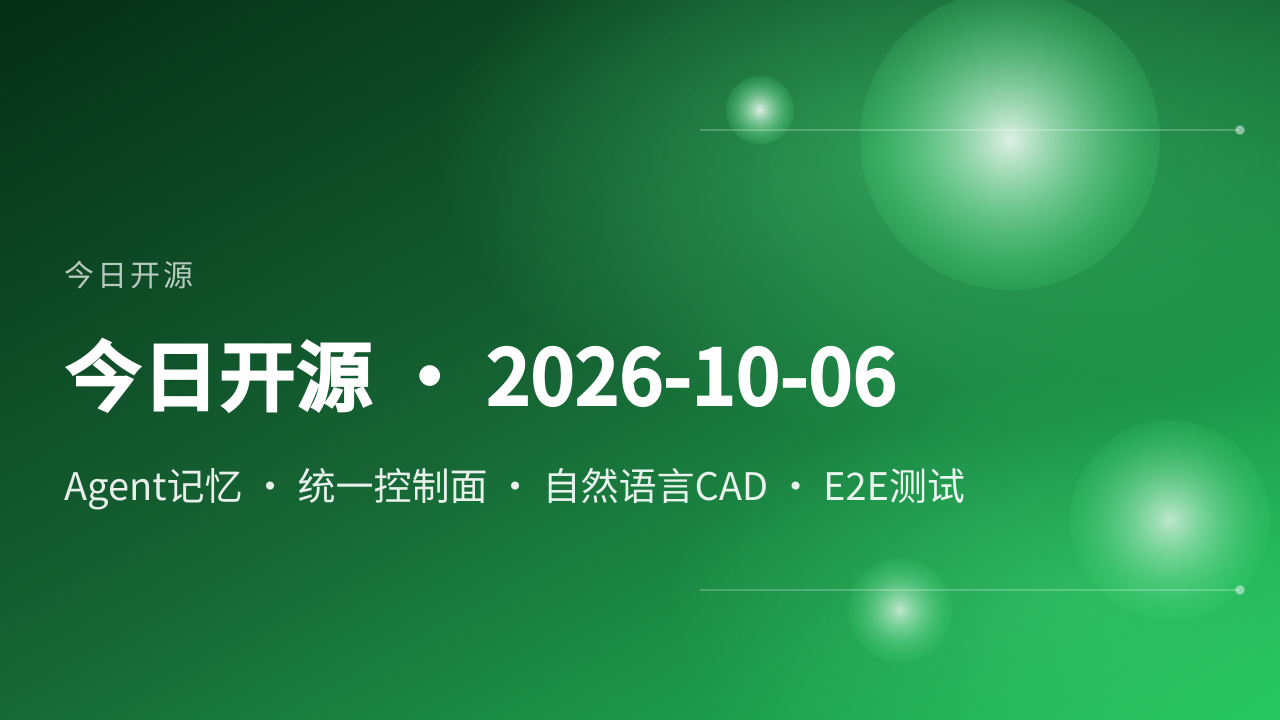 今日开源

今日开源 · 2026-10-06

Agent记忆 · 统一控制面 · 自然语言CAD · E2E测试